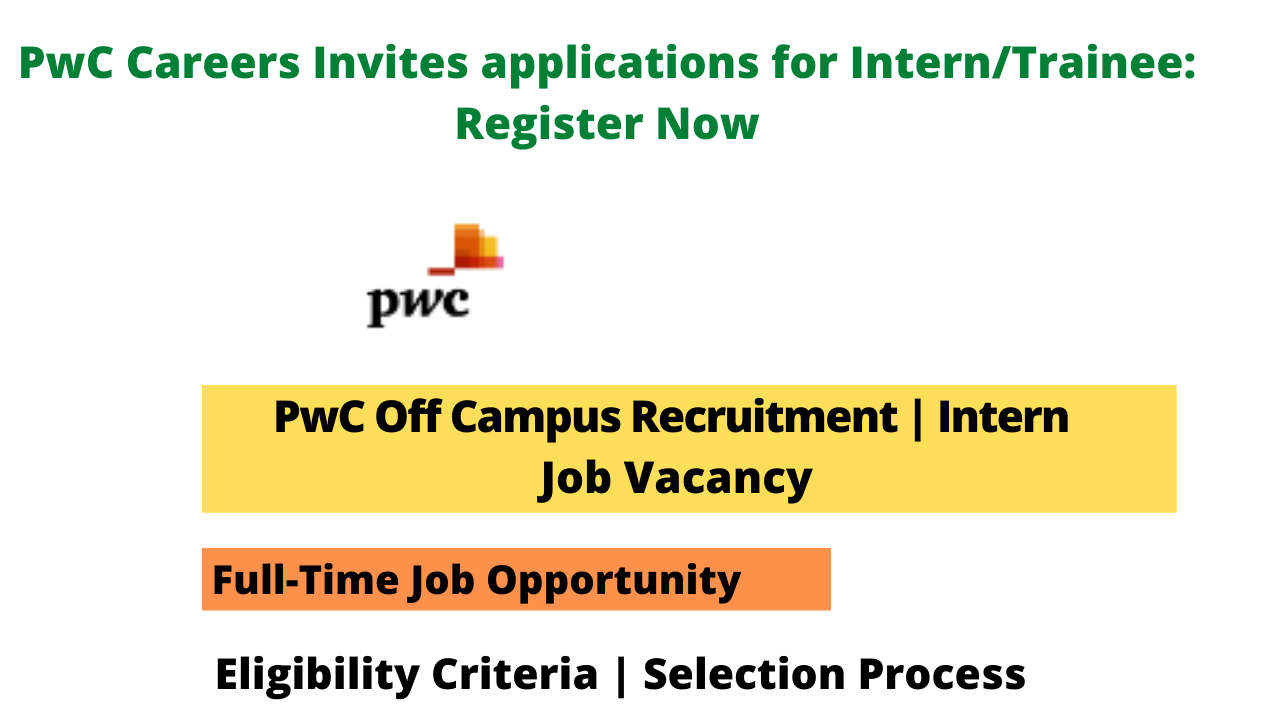 PwC Careers Invites applications for Intern/Trainee: Register Now

pwc

PwC Off Campus Recruitment | Intern Job Vacancy

Full-Time Job Opportunity

Eligibility Criteria | Selection Process